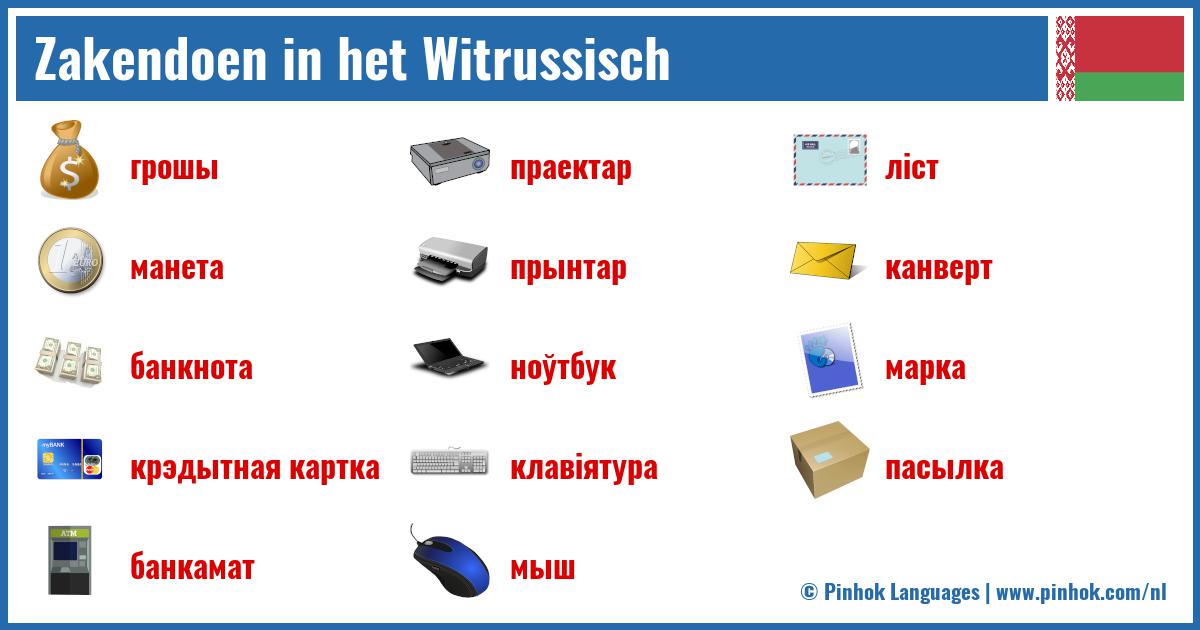 Zakendoen in het Witrussisch

грошы
манета
банкнота
крэдытная картка
банкамат

праектар
прынтар
ноўтбук
клавіятура
мыш

ліст
канверт
марка
пасылка

© Pinhok Languages | www.pinhok.com/nl